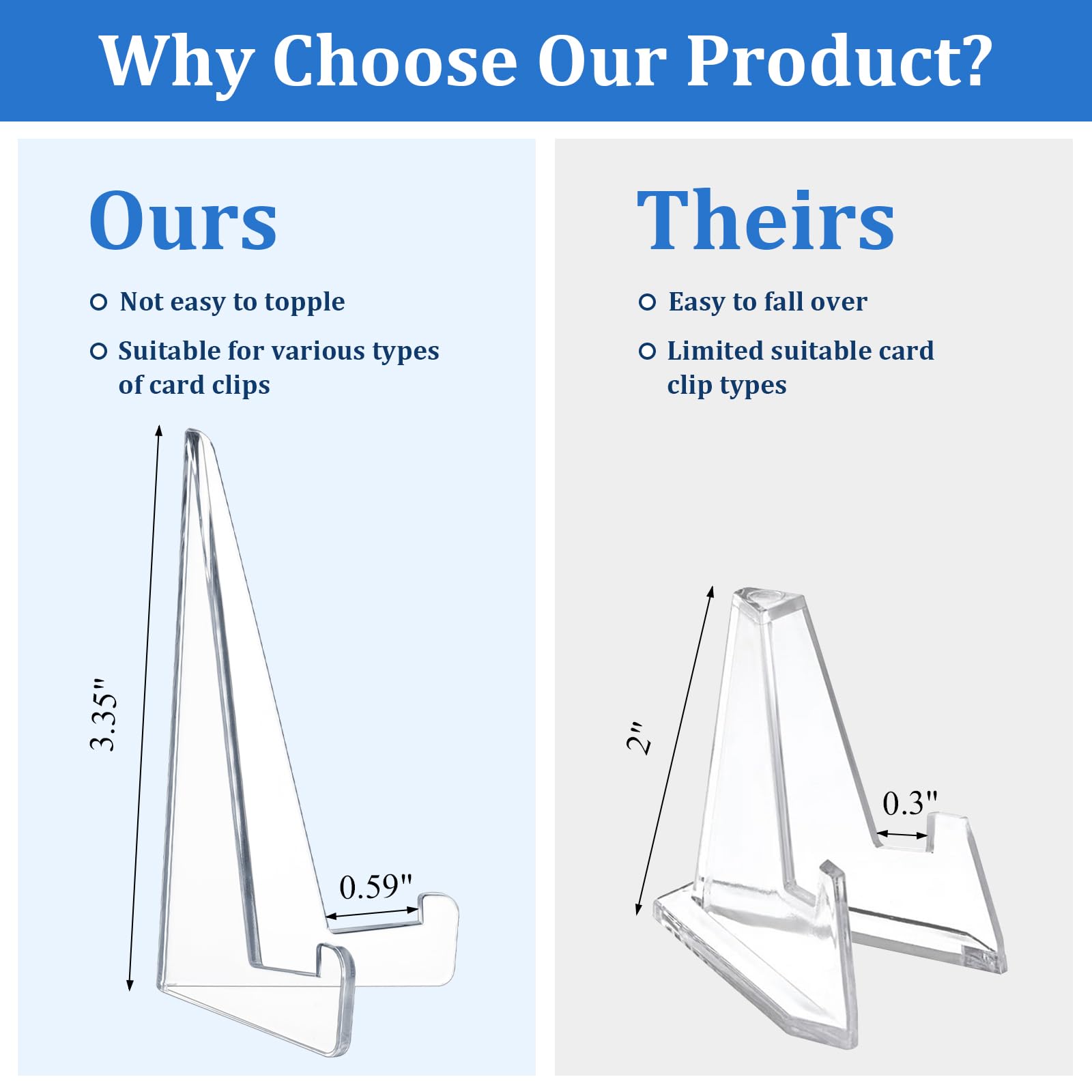 Why Choose Our Product?

Ours

Not easy to topple

Suitable for various types of card clips

3.35"

0.59"

Theirs

Easy to fall over

Limited suitable card clip types

2"

0.3"